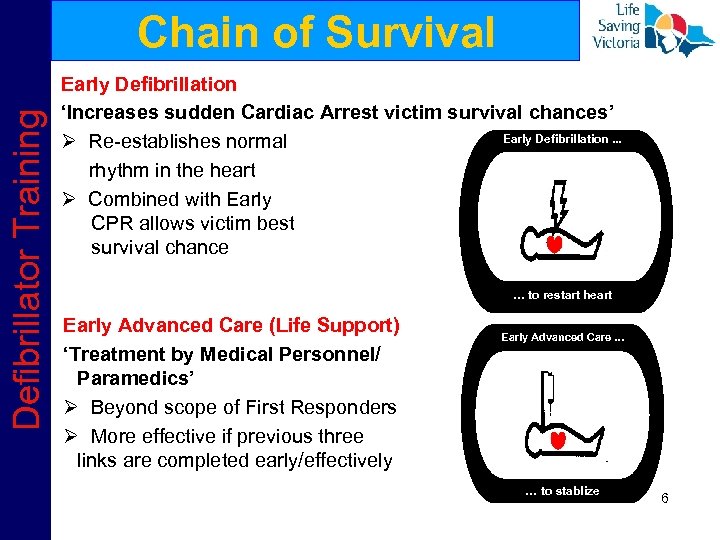 Defibrillator Training

Chain of Survival

Life Saving Victoria

Early Defibrillation

'Increases sudden Cardiac Arrest victim survival chances'

➢ Re-establishes normal rhythm in the heart

➢ Combined with Early CPR allows victim best survival chance

Early Defibrillation ...

... to restart heart

Early Advanced Care (Life Support)

'Treatment by Medical Personnel/ Paramedics'

➢ Beyond scope of First Responders

➢ More effective if previous three links are completed early/effectively

Early Advanced Care ...

... to stablize

6